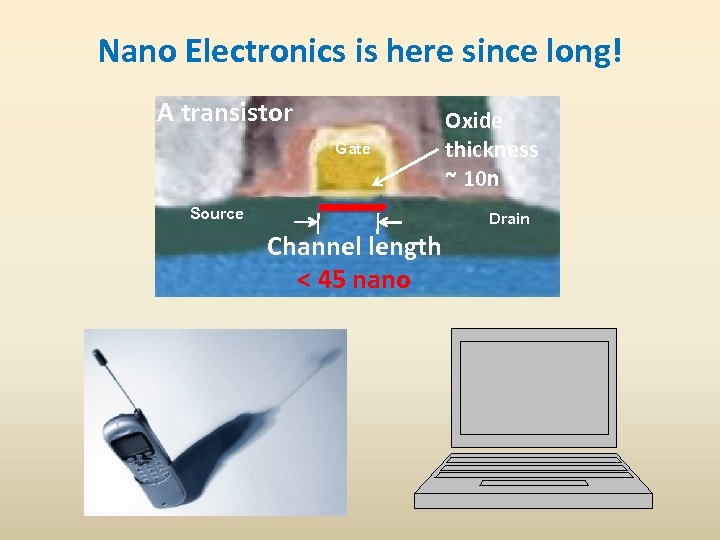 Nano Electronics is here since long!

A transistor

Gate

Oxide thickness ~ 10n

Source

Drain

Channel length

< 45 nano